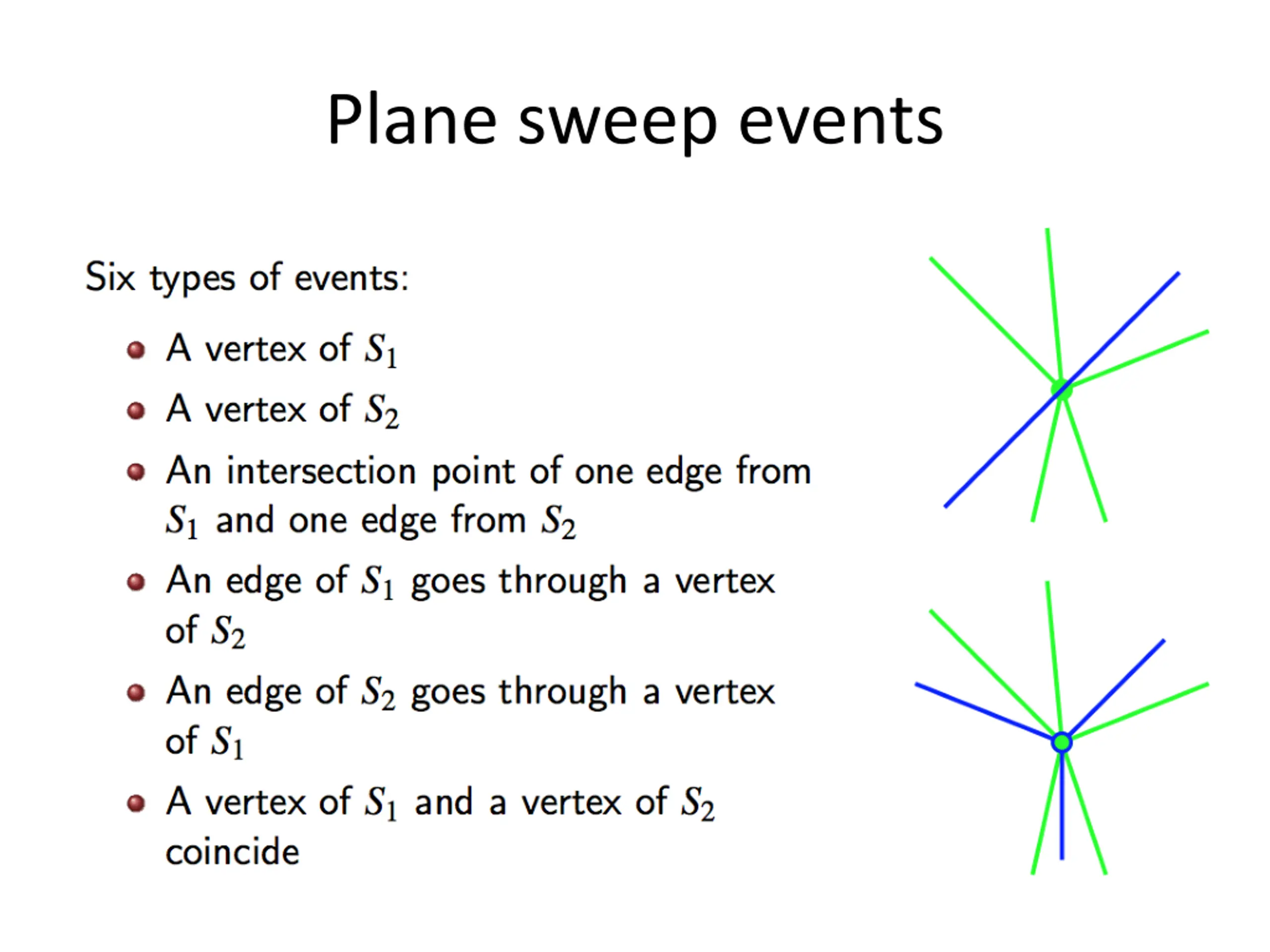 Plane sweep events

Six types of events:

- A vertex of $S_1$
- A vertex of $S_2$
- An intersection point of one edge from $S_1$ and one edge from $S_2$
- An edge of $S_1$ goes through a vertex of $S_2$
- An edge of $S_2$ goes through a vertex of $S_1$
- A vertex of $S_1$ and a vertex of $S_2$ coincide